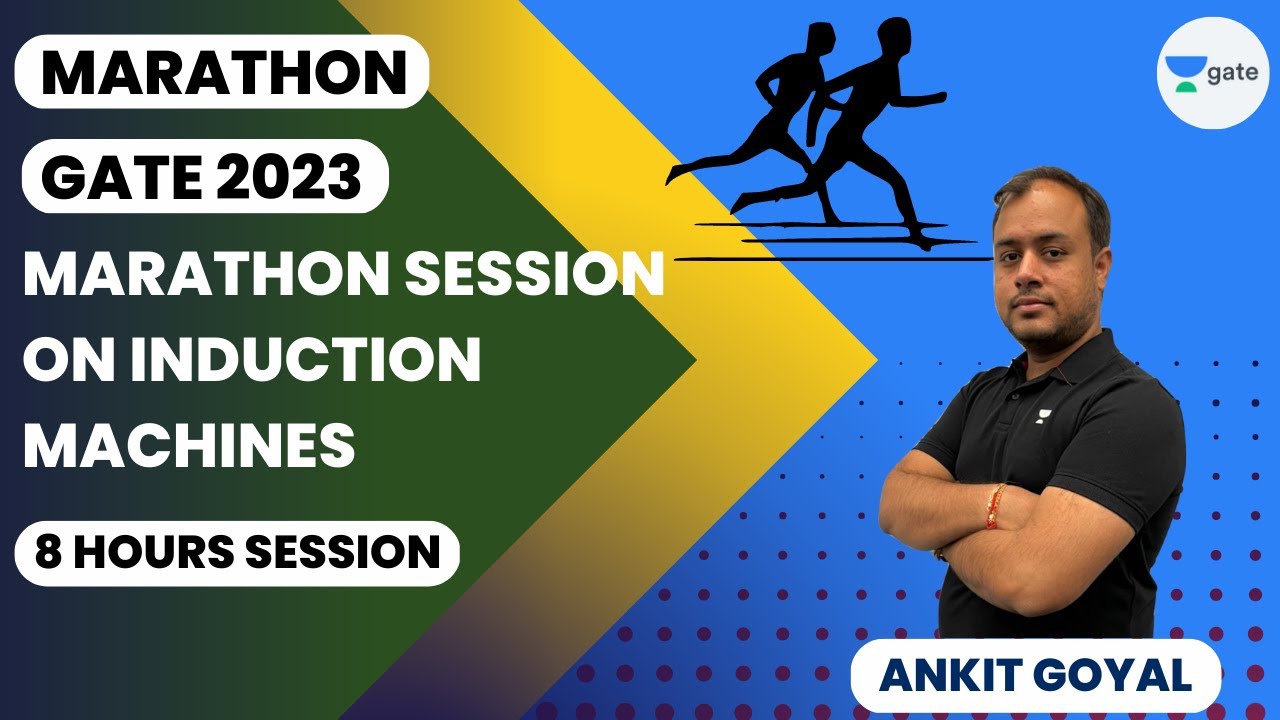 MARATHON

GATE 2023

MARATHON SESSION ON INDUCTION MACHINES

8 HOURS SESSION

gate

ANKIT GOYAL